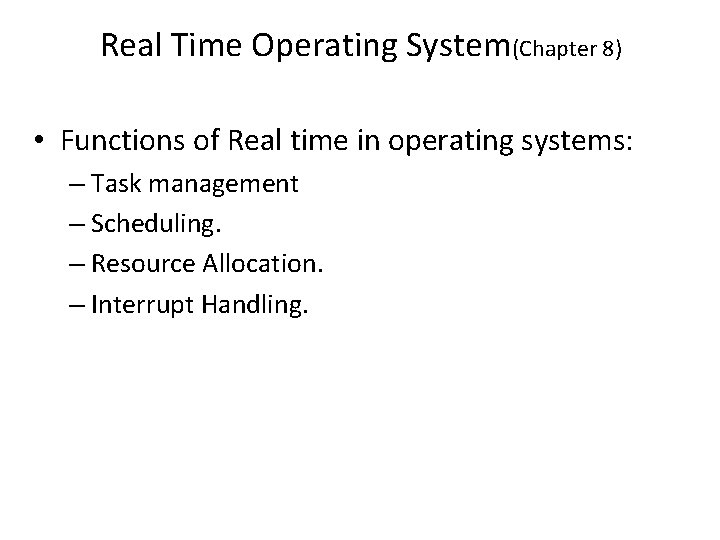 Real Time Operating System(Chapter 8)

• Functions of Real time in operating systems:
– Task management
– Scheduling.
– Resource Allocation.
– Interrupt Handling.